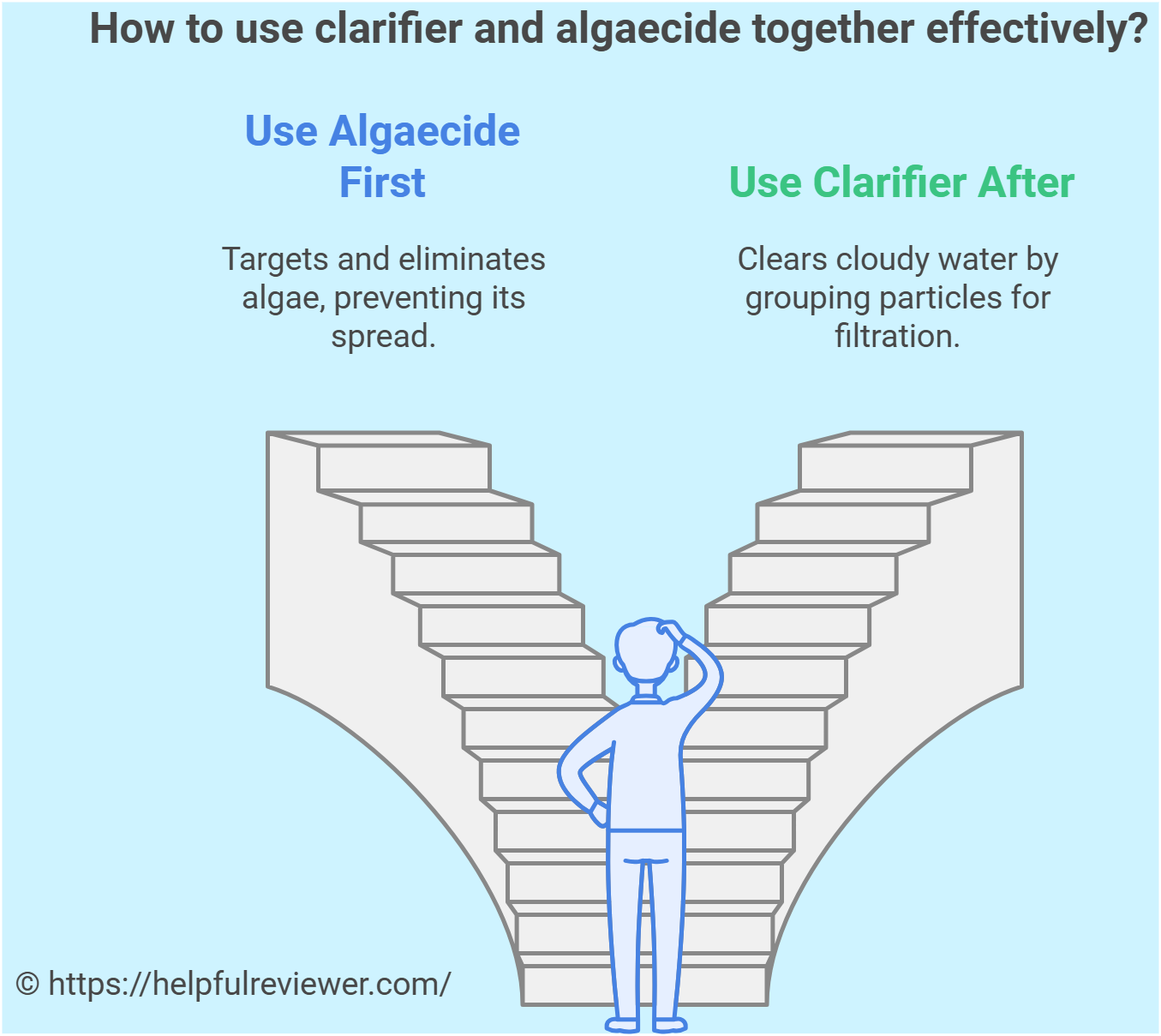 How to use clarifier and algaecide together effectively?

Use Algaecide First

Targets and eliminates algae, preventing its spread.

Use Clarifier After

Clears cloudy water by grouping particles for filtration.

© https://helpfulreviewer.com/